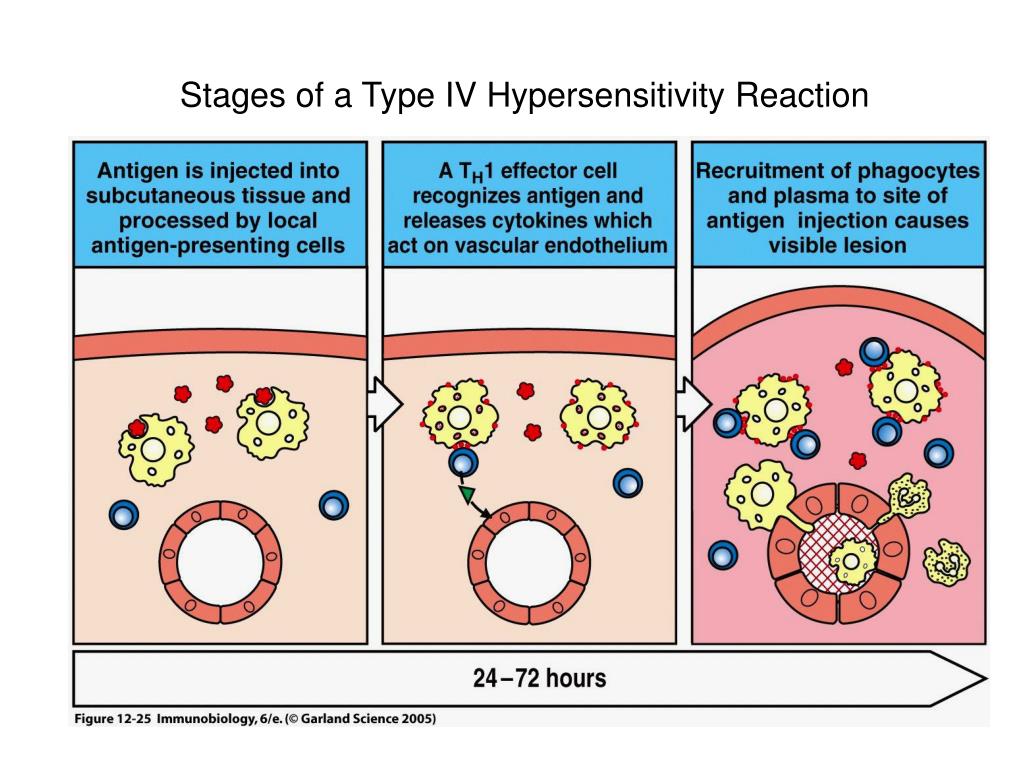 Stages of a Type IV Hypersensitivity Reaction

Antigen is injected into subcutaneous tissue and processed by local antigen-presenting cells

A $T_H1$ effector cell recognizes antigen and releases cytokines which act on vascular endothelium

Recruitment of phagocytes and plasma to site of antigen injection causes visible lesion

24–72 hours

Figure 12-25 Immunobiology, 6/e. (© Garland Science 2005)